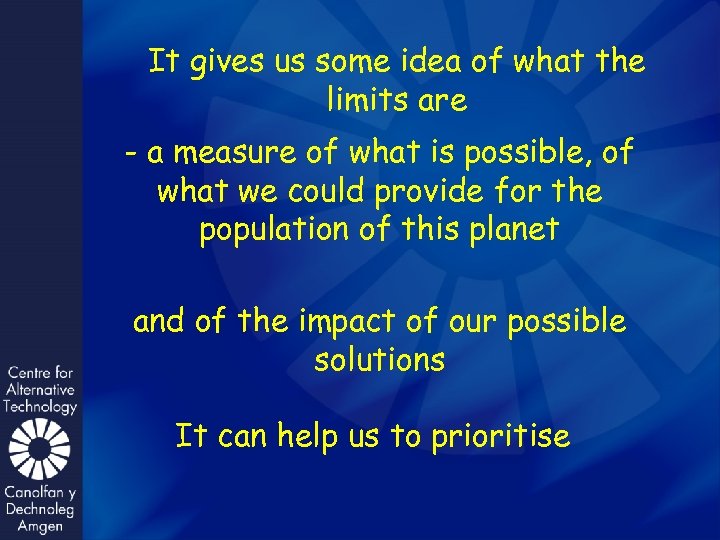 It gives us some idea of what the limits are

- a measure of what is possible, of what we could provide for the population of this planet

and of the impact of our possible solutions

It can help us to prioritise

Centre for Alternative Technology

Canolfan y Dechnoleg Amgen